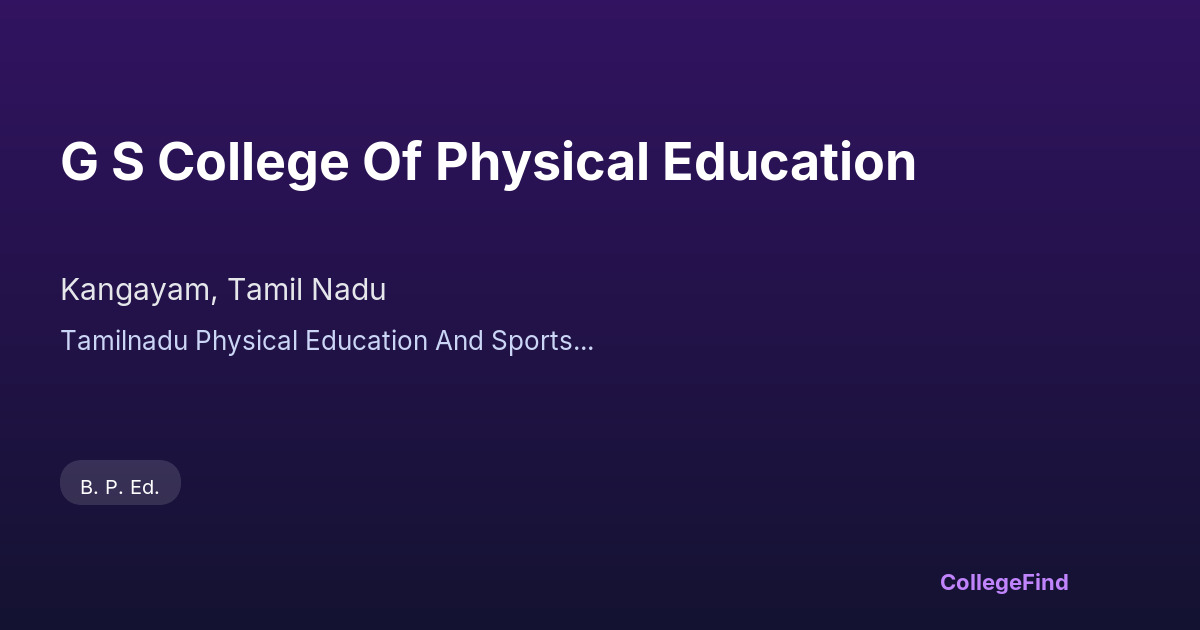 G S College Of Physical Education

Kangayam, Tamil Nadu

Tamilnadu Physical Education And Sports...

B. P. Ed.

CollegeFind